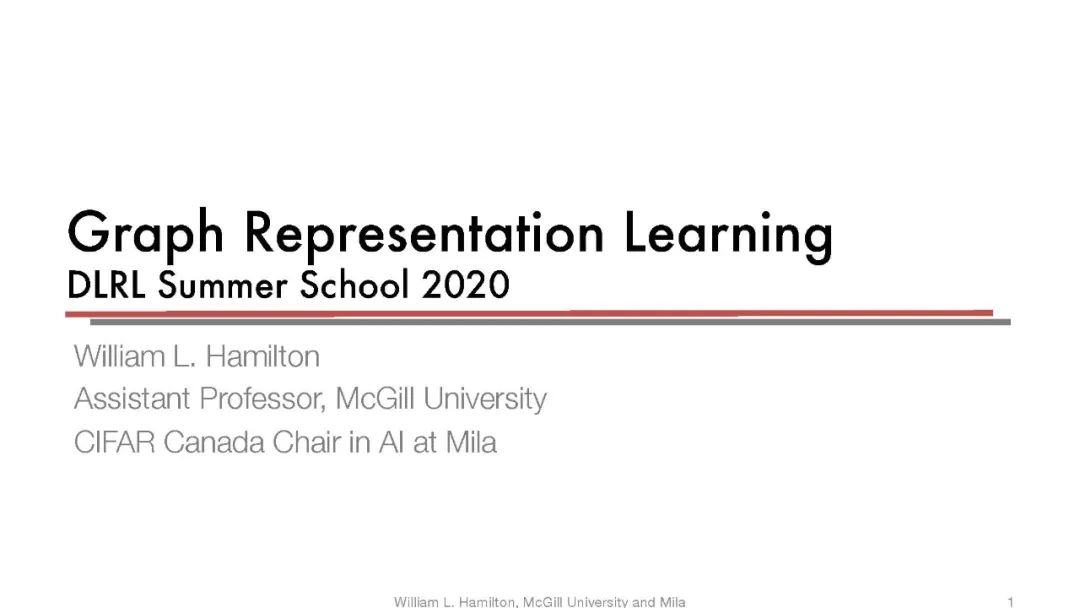 Graph Representation Learning
DLRL Summer School 2020

William L. Hamilton
Assistant Professor, McGill University
CIFAR Canada Chair in AI at Mila

William L. Hamilton, McGill University and Mila

1